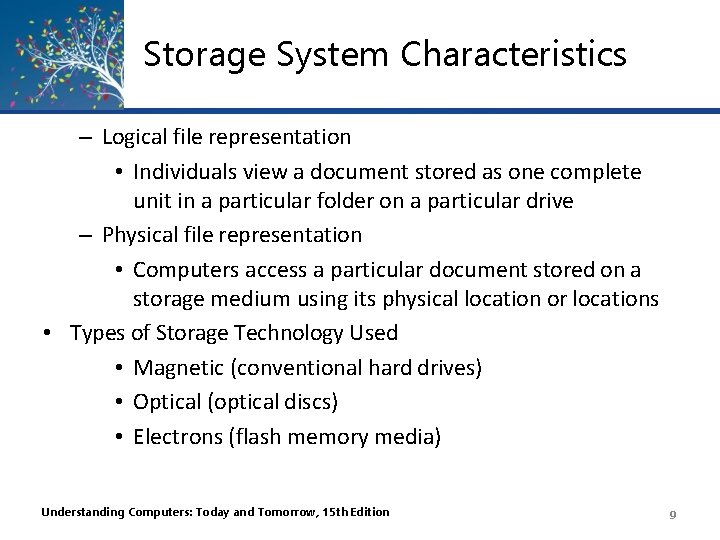 Storage System Characteristics

– Logical file representation
• Individuals view a document stored as one complete unit in a particular folder on a particular drive
– Physical file representation
• Computers access a particular document stored on a storage medium using its physical location or locations
• Types of Storage Technology Used
• Magnetic (conventional hard drives)
• Optical (optical discs)
• Electrons (flash memory media)

Understanding Computers: Today and Tomorrow, 15th Edition

9